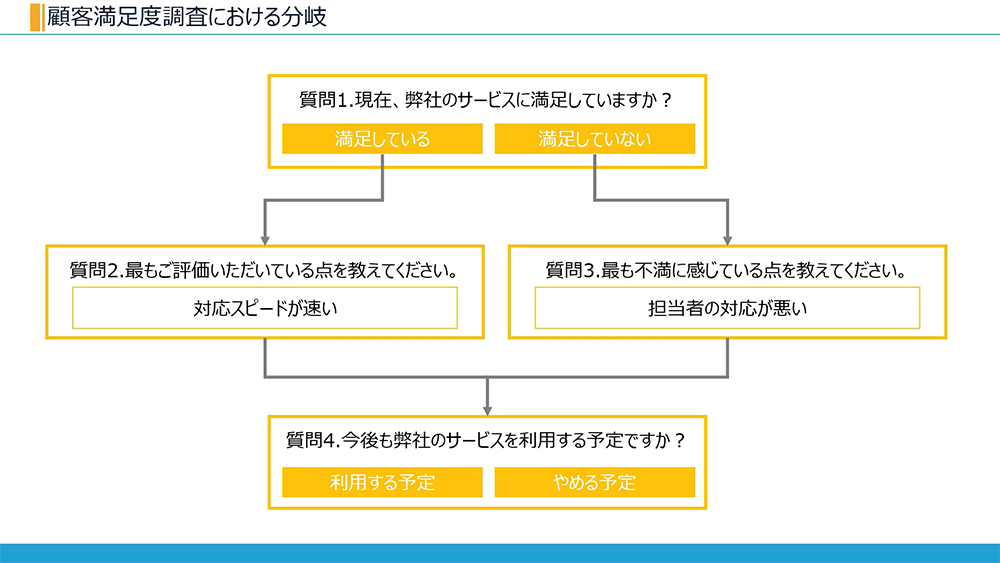 顧客満足度調査における分岐

質問1.現在、弊社のサービスに満足していますか？

満足している

満足していない

質問2.最もご評価いただいている点を教えてください。

対応スピードが速い

質問3.最も不満に感じている点を教えてください。

担当者の対応が悪い

質問4.今後も弊社のサービスを利用する予定ですか？

利用する予定

やめる予定